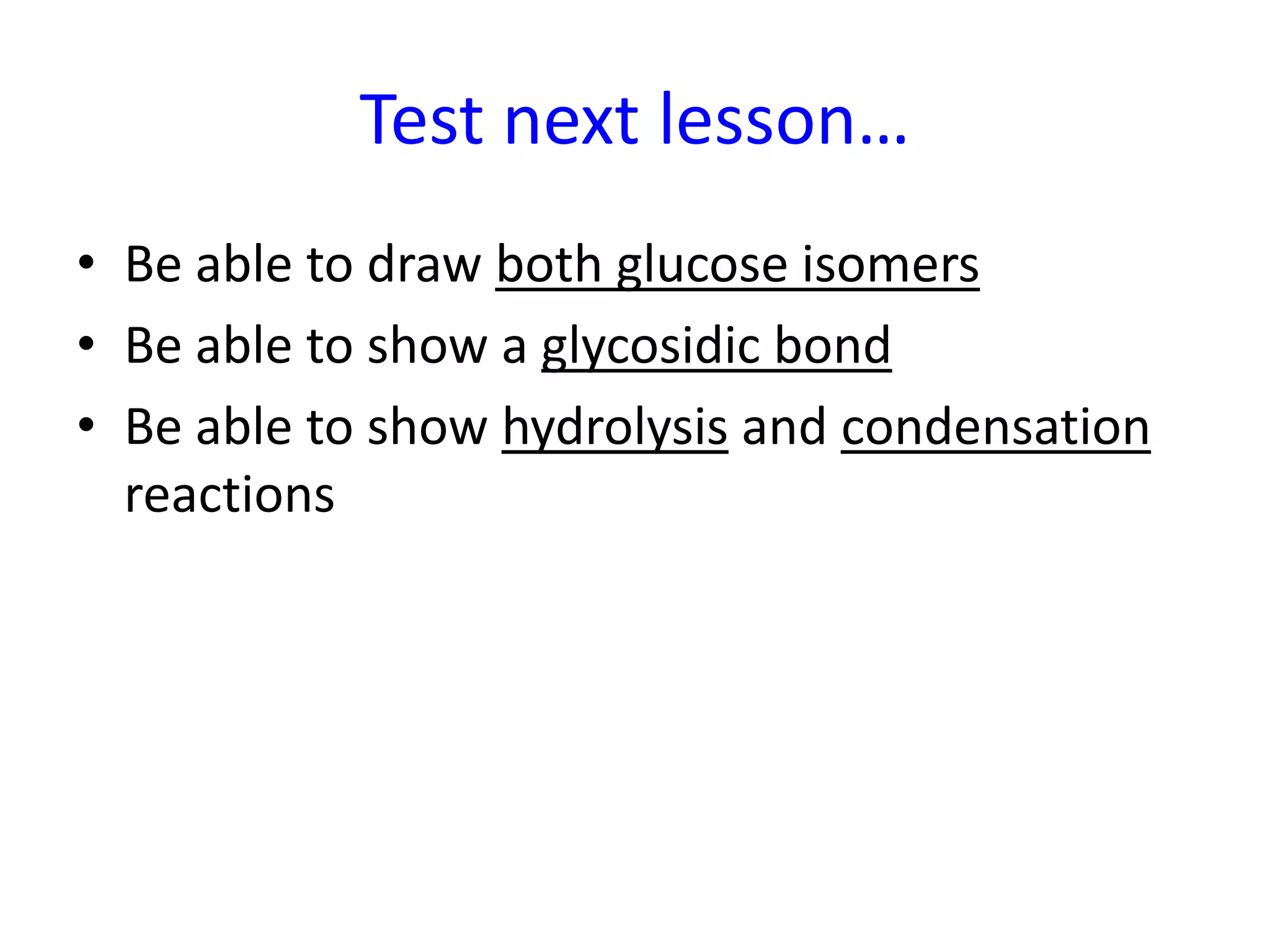 Test next lesson…

• Be able to draw both glucose isomers
• Be able to show a glycosidic bond
• Be able to show hydrolysis and condensation reactions